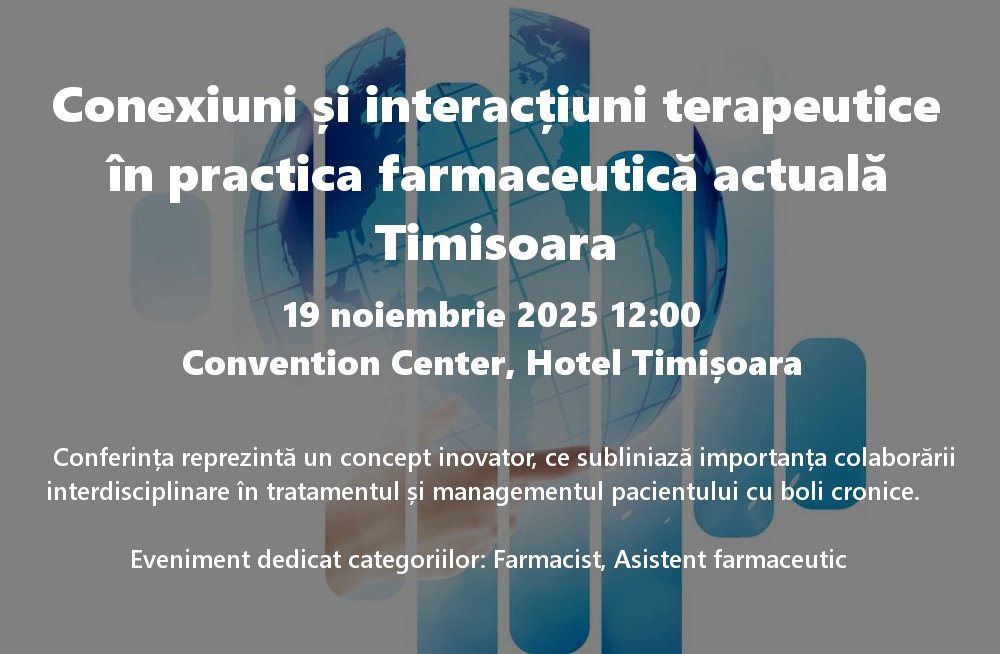 Conexiuni și interacțiuni terapeutice în practica farmaceutică actuală Timisoara

19 noiembrie 2025 12:00
Convention Center, Hotel Timișoara

Conferința reprezintă un concept inovator, ce subliniază importanța colaborării interdisciplinare în tratamentul și managementul pacientului cu boli cronice.

Eveniment dedicat categoriilor: Farmacist, Asistent farmaceutic